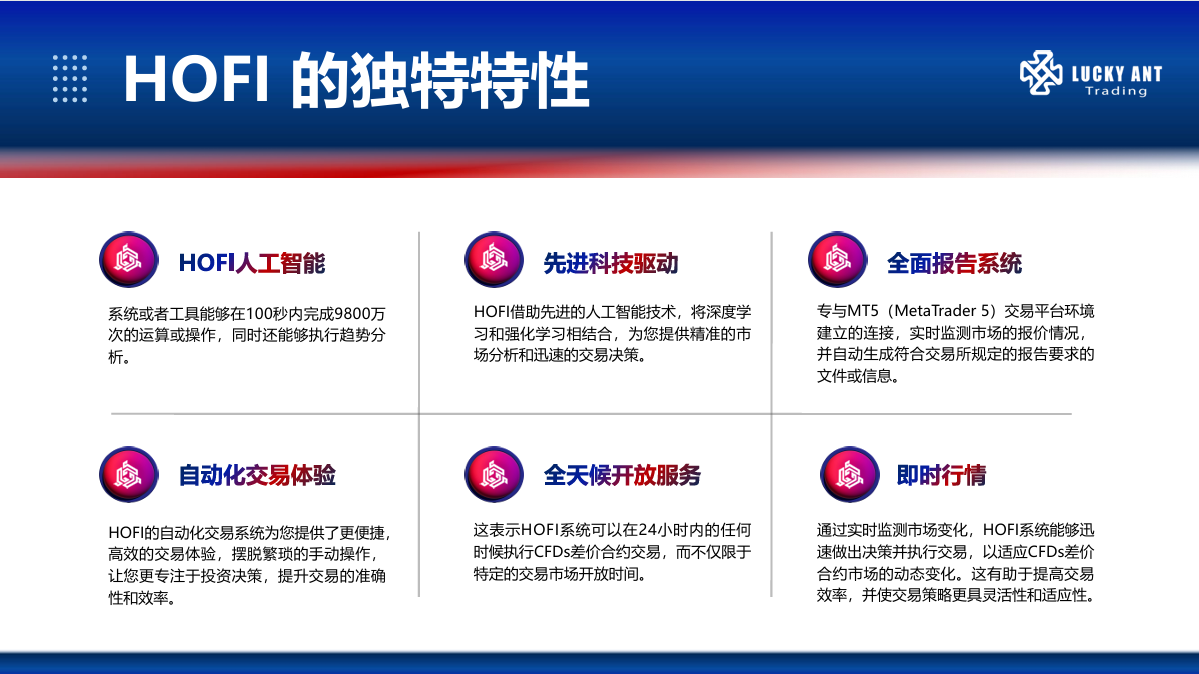 HOFI 的独特特性

LUCKY ANT
Trading

HOFI人工智能

系统或者工具能够在100秒内完成9800万次的运算或操作，同时还能够执行趋势分析。

先进科技驱动

HOFI借助先进的人工智能技术，将深度学习和强化学习相结合，为您提供精准的市场分析和迅速的交易决策。

全面报告系统

专与MT5（MetaTrader 5）交易平台环境建立的连接，实时监测市场的报价情况，并自动生成符合交易所规定的报告要求的文件或信息。

自动化交易体验

HOFI的自动化交易系统为您提供了更便捷，高效的交易体验，摆脱繁琐的手动操作，让您更专注于投资决策，提升交易的准确性和效率。

全天候开放服务

这表示HOFI系统可以在24小时内的任何时候执行CFDs差价合约交易，而不仅限于特定的交易市场开放时间。

即时行情

通过实时监测市场变化，HOFI系统能够迅速做出决策并执行交易，以适应CFDs差价合约市场的动态变化。这有助于提高交易效率，并使交易策略更具灵活性和适应性。